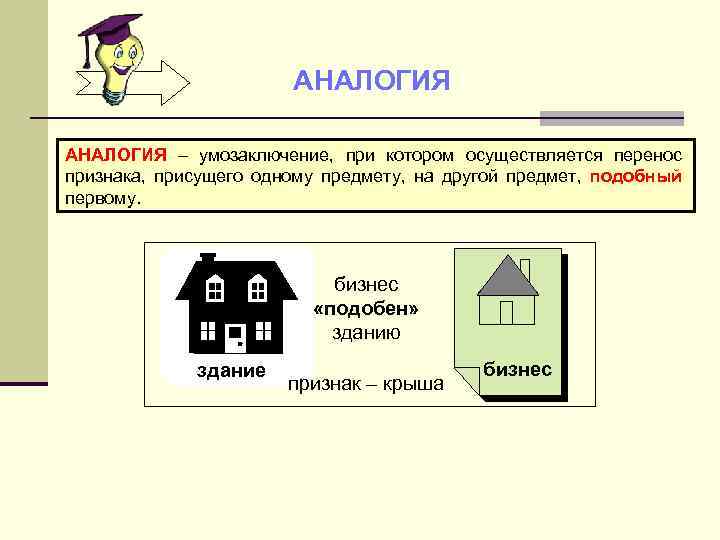 АНАЛОГИЯ

АНАЛОГИЯ – умозаключение, при котором осуществляется перенос признака, присущего одному предмету, на другой предмет, подобный первому.

здание

бизнес
«подобен»
зданию

признак – крыша

бизнес